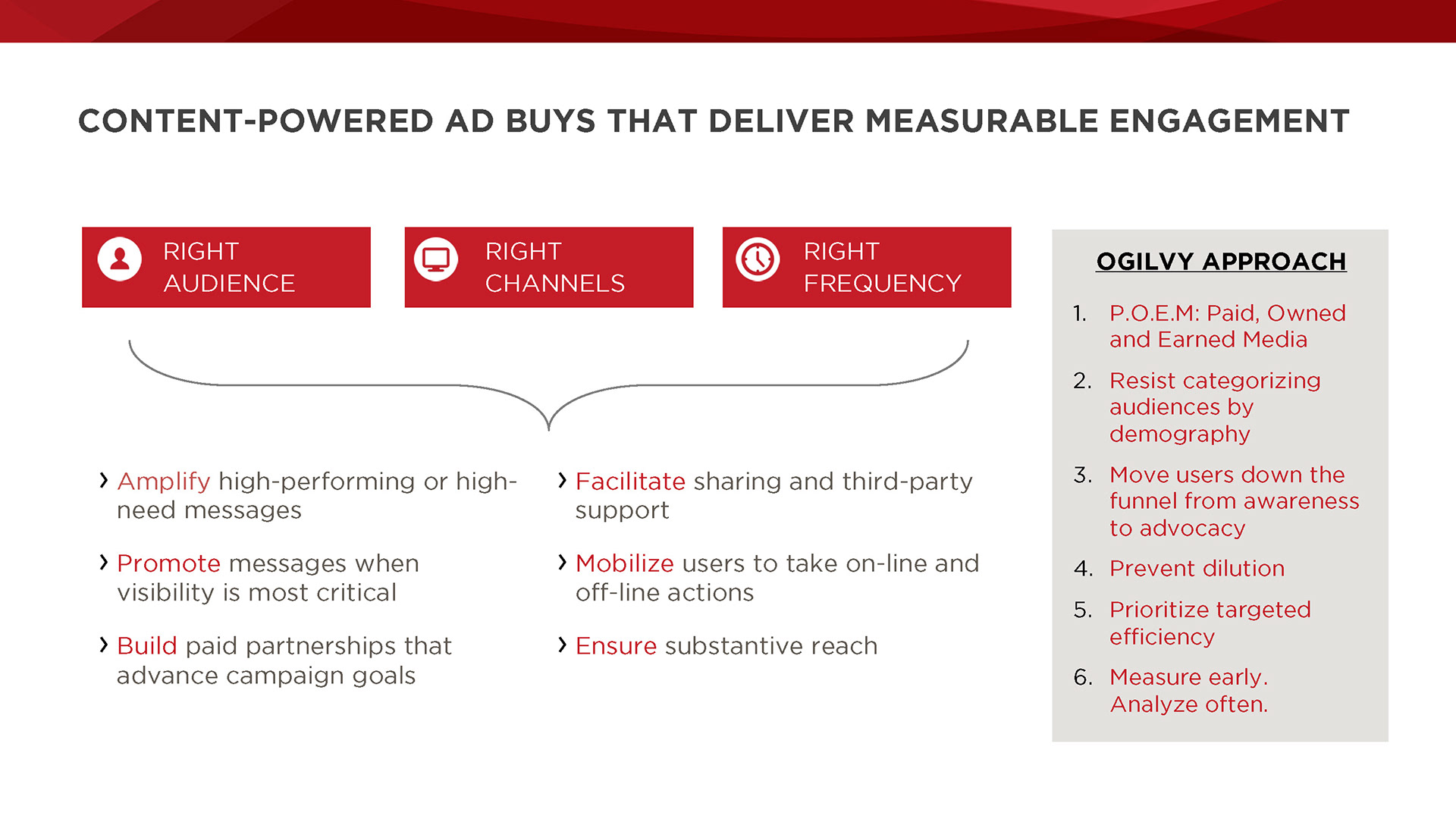 CONTENT-POWERED AD BUYS THAT DELIVER MEASURABLE ENGAGEMENT

RIGHT AUDIENCE

RIGHT CHANNELS

RIGHT FREQUENCY

› Amplify high-performing or high-need messages

› Promote messages when visibility is most critical

› Build paid partnerships that advance campaign goals

› Facilitate sharing and third-party support

› Mobilize users to take on-line and off-line actions

› Ensure substantive reach

OGILVY APPROACH

1. P.O.E.M: Paid, Owned and Earned Media
2. Resist categorizing audiences by demography
3. Move users down the funnel from awareness to advocacy
4. Prevent dilution
5. Prioritize targeted efficiency
6. Measure early. Analyze often.